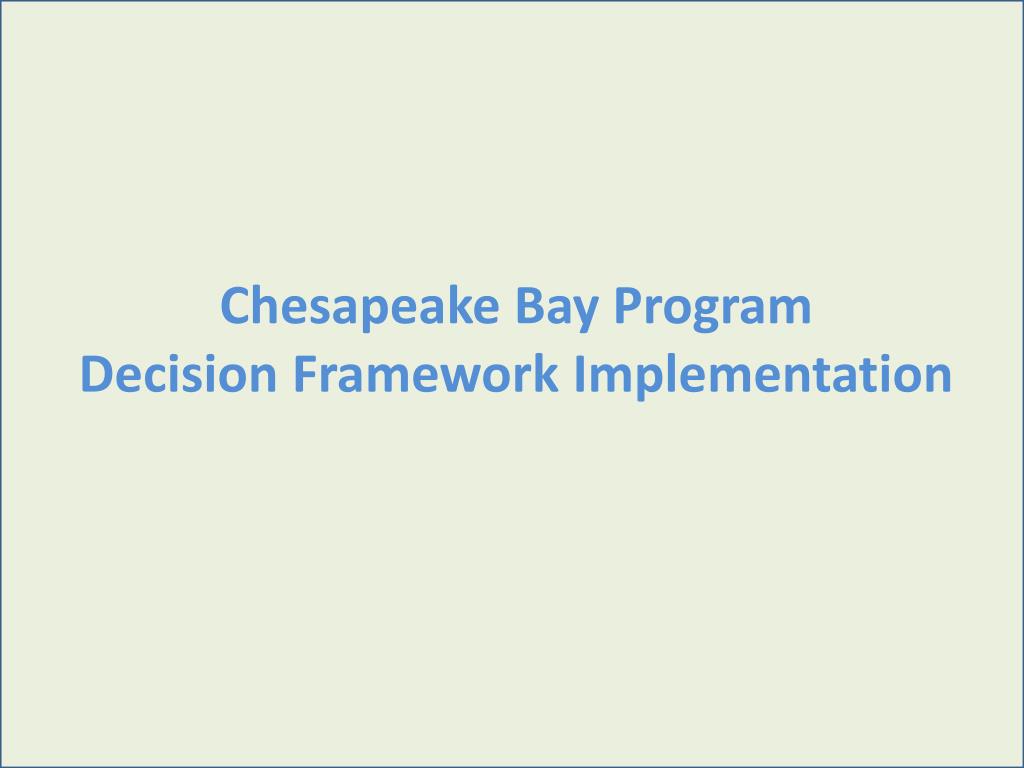 Chesapeake Bay Program
Decision Framework Implementation